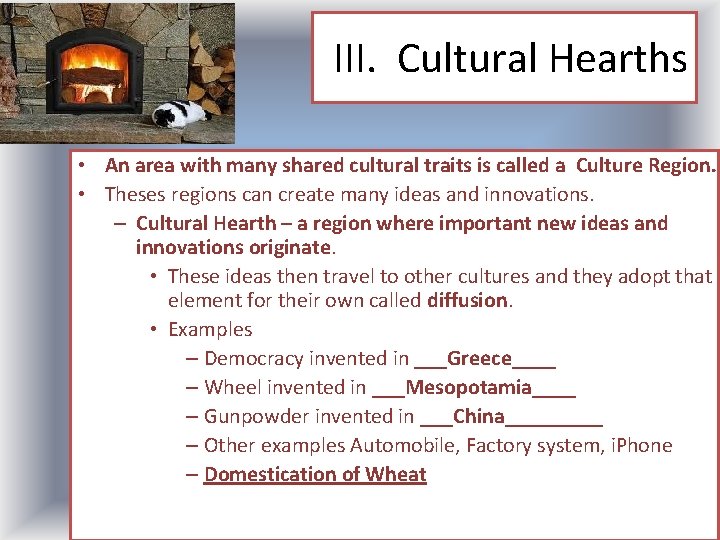 III. Cultural Hearths

• An area with many shared cultural traits is called a Culture Region.
• Theses regions can create many ideas and innovations.
– Cultural Hearth – a region where important new ideas and innovations originate.
• These ideas then travel to other cultures and they adopt that element for their own called diffusion.
• Examples
– Democracy invented in ___Greece____
– Wheel invented in ___Mesopotamia____
– Gunpowder invented in ___China_________
– Other examples Automobile, Factory system, iPhone
– Domestication of Wheat